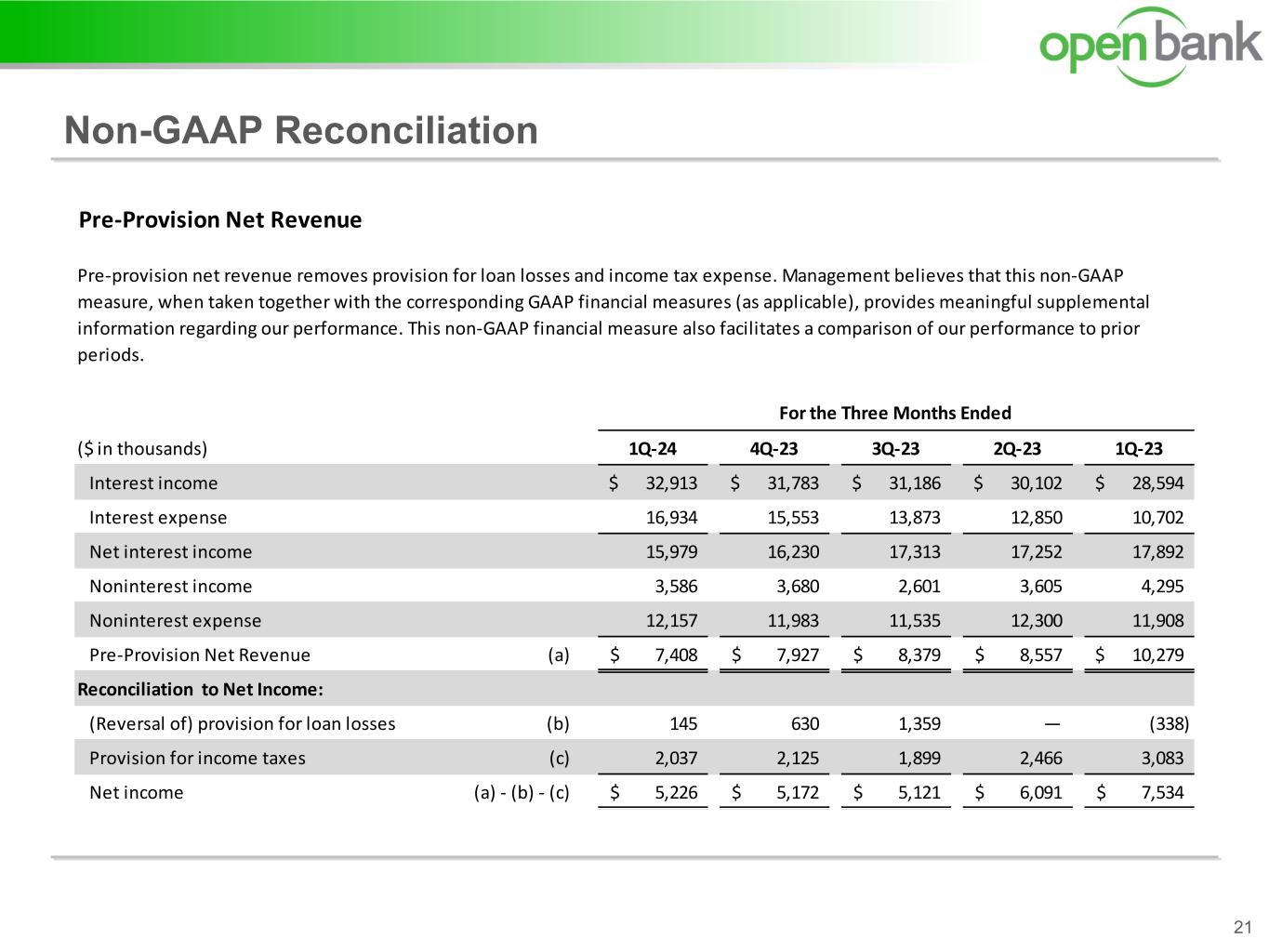 open bank

Non-GAAP Reconciliation

Pre-Provision Net Revenue

Pre-provision net revenue removes provision for loan losses and income tax expense. Management believes that this non-GAAP measure, when taken together with the corresponding GAAP financial measures (as applicable), provides meaningful supplemental information regarding our performance. This non-GAAP financial measure also facilitates a comparison of our performance to prior periods.

For the Three Months Ended

| ($ in thousands) | | 1Q-24 | 4Q-23 | 3Q-23 | 2Q-23 | 1Q-23 |
|---|---|---|---|---|---|---|
| Interest income | | $ 32,913 | $ 31,783 | $ 31,186 | $ 30,102 | $ 28,594 |
| Interest expense | | 16,934 | 15,553 | 13,873 | 12,850 | 10,702 |
| Net interest income | | 15,979 | 16,230 | 17,313 | 17,252 | 17,892 |
| Noninterest income | | 3,586 | 3,680 | 2,601 | 3,605 | 4,295 |
| Noninterest expense | | 12,157 | 11,983 | 11,535 | 12,300 | 11,908 |
| Pre-Provision Net Revenue | (a) | $ 7,408 | $ 7,927 | $ 8,379 | $ 8,557 | $ 10,279 |
| Reconciliation to Net Income: | | | | | | |
| (Reversal of) provision for loan losses | (b) | 145 | 630 | 1,359 | — | (338) |
| Provision for income taxes | (c) | 2,037 | 2,125 | 1,899 | 2,466 | 3,083 |
| Net income | (a) - (b) - (c) | $ 5,226 | $ 5,172 | $ 5,121 | $ 6,091 | $ 7,534 |

21